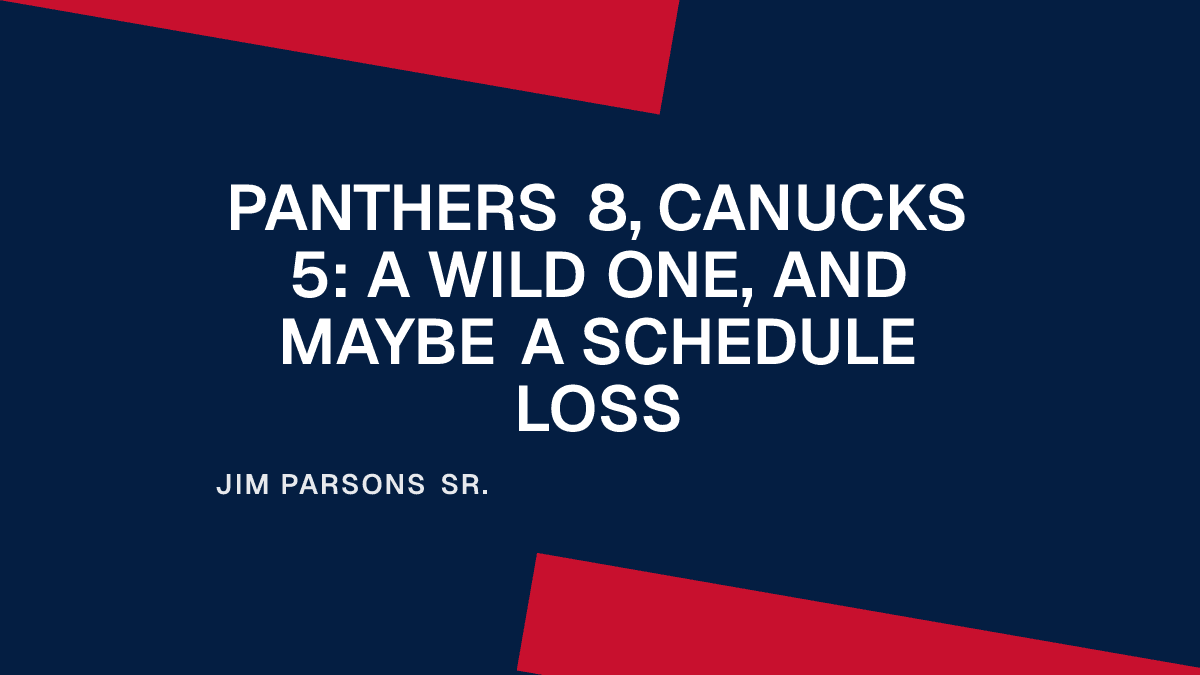 PANTHERS 8, CANUCKS 5: A WILD ONE, AND MAYBE A SCHEDULE LOSS

JIM PARSONS SR.